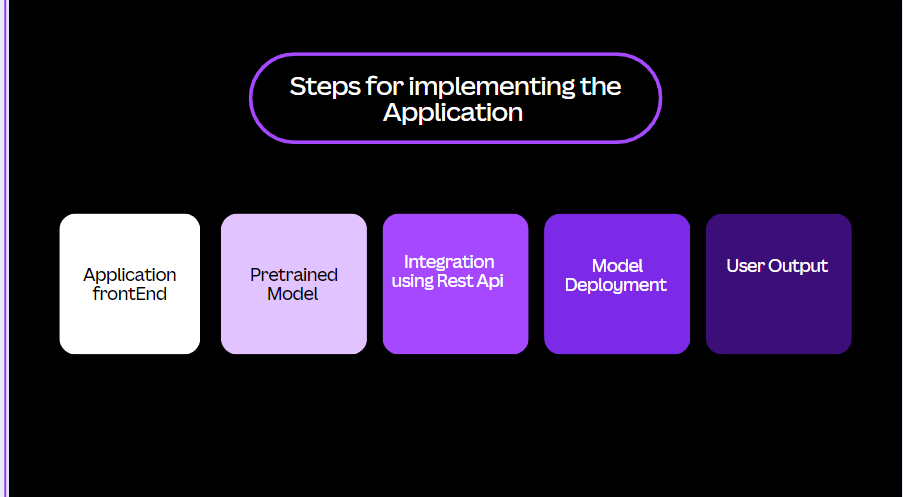 Steps for implementing the Application

Application frontEnd

Pretrained Model

Integration using Rest Api

Model Deployment

User Output